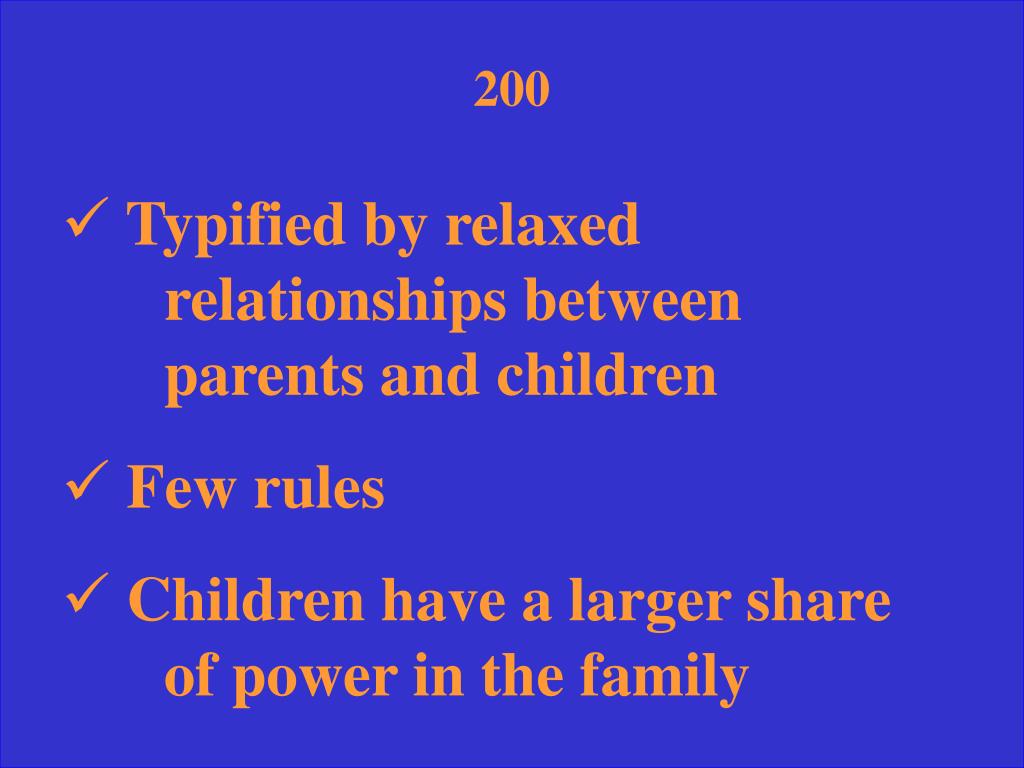 200

✓ Typified by relaxed relationships between parents and children

✓ Few rules

✓ Children have a larger share of power in the family